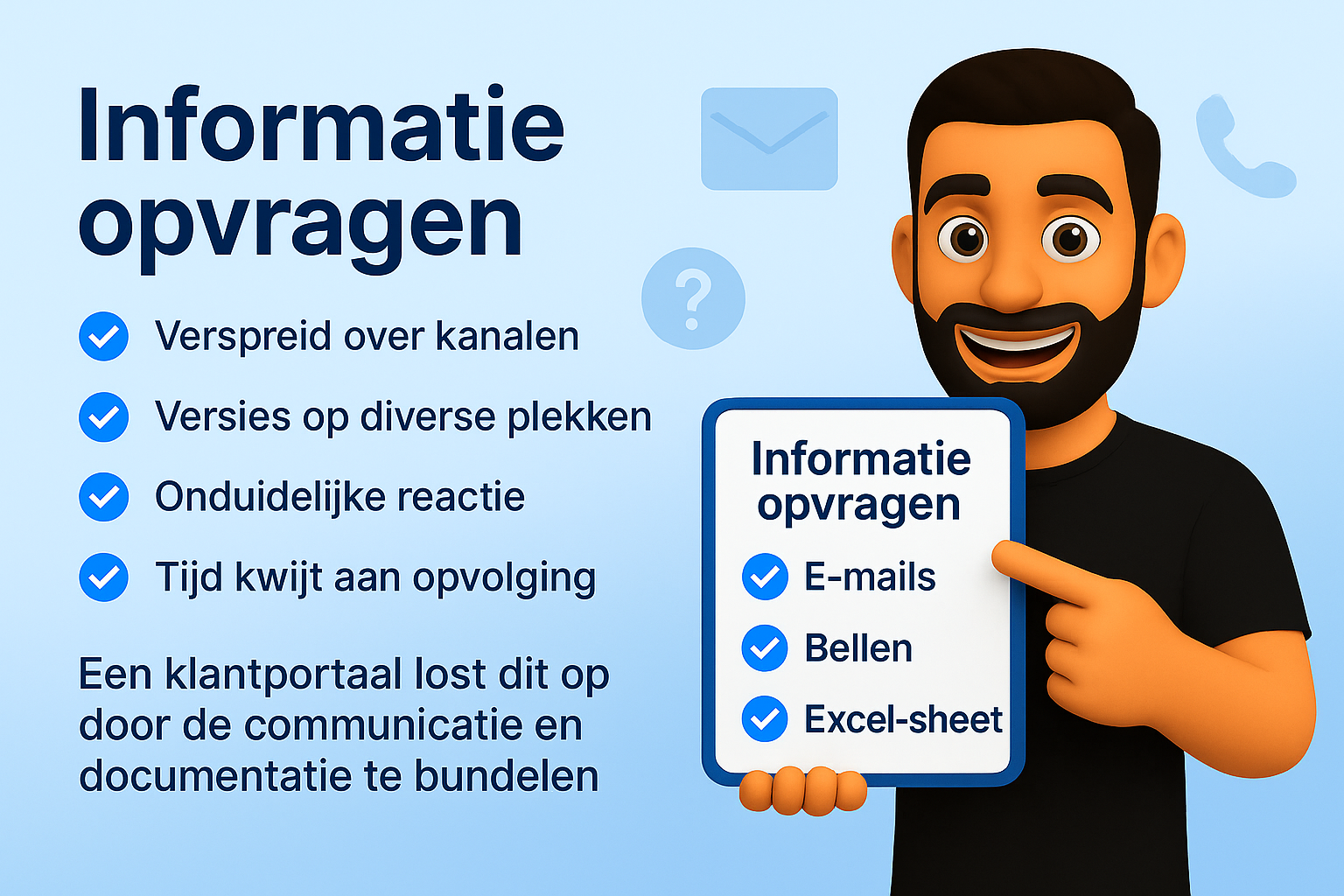 Informatie opvragen

Verspreid over kanalen

Versies op diverse plekken

Onduidelijke reactie

Tijd kwijt aan opvolging

Een klantportaal lost dit op door de communicatie en documentatie te bundelen

?

Informatie opvragen

E-mails

Bellen

Excel-sheet